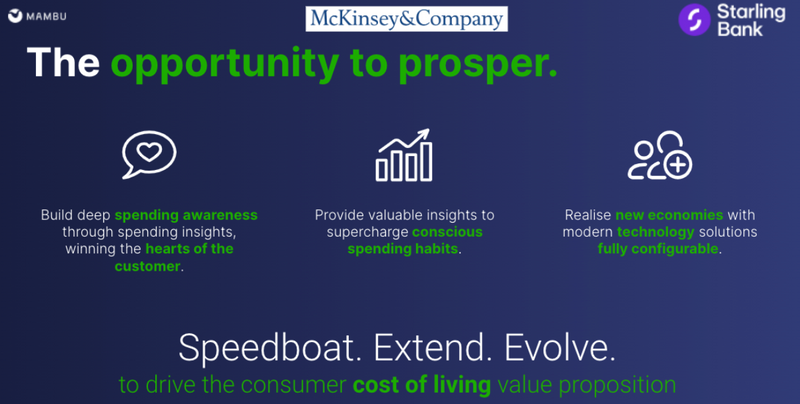 MAMBU

McKinsey&Company

Starling Bank

The opportunity to prosper.

Build deep spending awareness through spending insights, winning the hearts of the customer.

Provide valuable insights to supercharge conscious spending habits.

Realise new economies with modern technology solutions fully configurable.

Speedboat. Extend. Evolve.
to drive the consumer cost of living value proposition